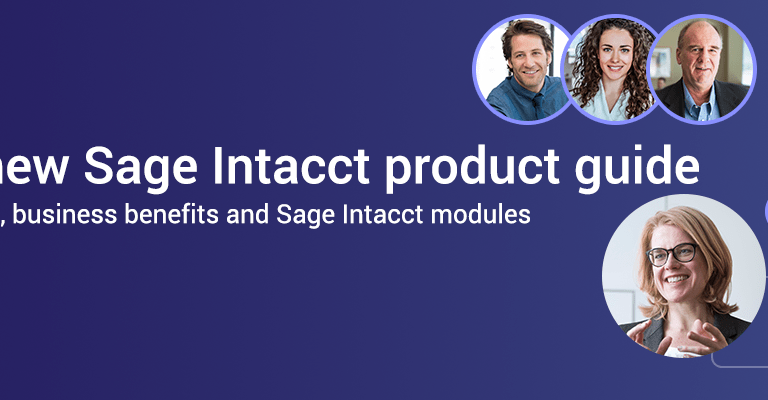 new Sage Intacct product guide

, business benefits and Sage Intacct modules